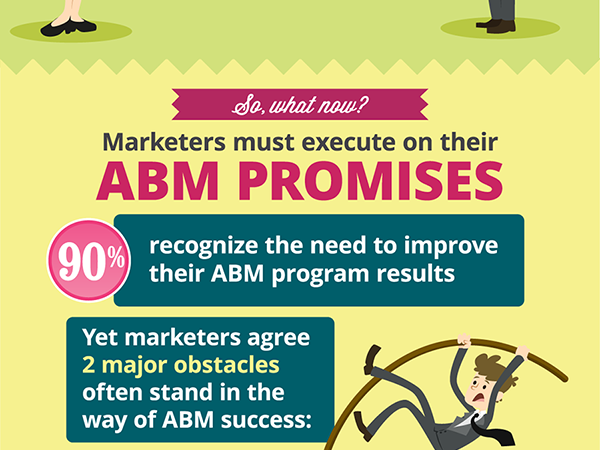 So, what now?

Marketers must execute on their
ABM PROMISES

90%
recognize the need to improve their ABM program results

Yet marketers agree 2 major obstacles often stand in the way of ABM success: